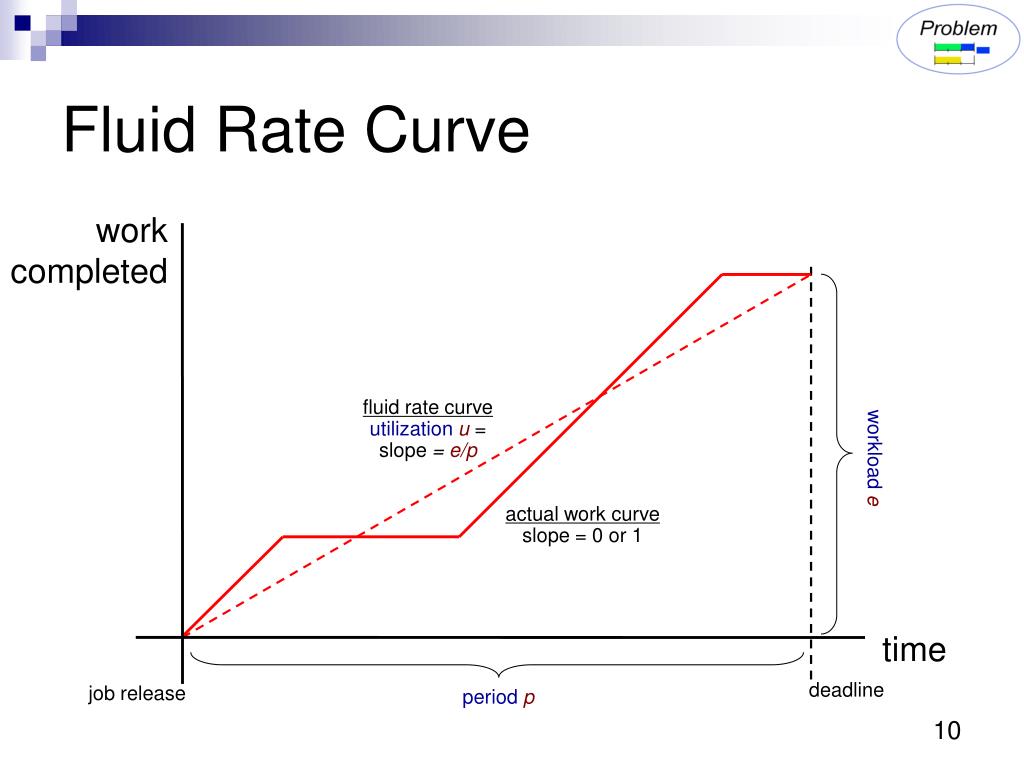 Problem

Fluid Rate Curve

work completed

fluid rate curve
utilization $u$ =
slope = $e/p$

actual work curve
slope = 0 or 1

workload $e$

time

job release

period $p$

deadline

10